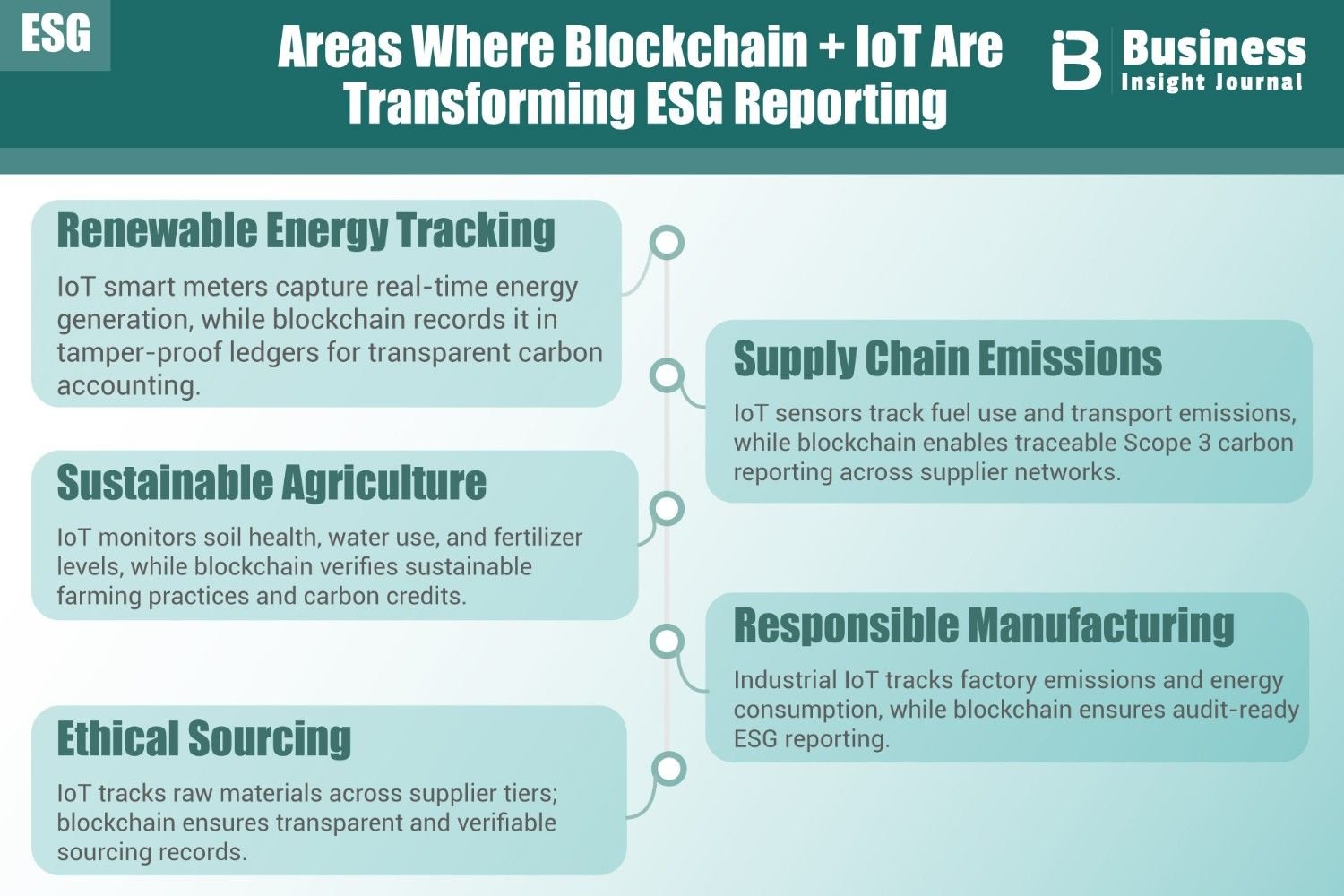 ESG

Areas Where Blockchain + IoT Are Transforming ESG Reporting

Business Insight Journal

Renewable Energy Tracking

IoT smart meters capture real-time energy generation, while blockchain records it in tamper-proof ledgers for transparent carbon accounting.

Supply Chain Emissions

IoT sensors track fuel use and transport emissions, while blockchain enables traceable Scope 3 carbon reporting across supplier networks.

Sustainable Agriculture

IoT monitors soil health, water use, and fertilizer levels, while blockchain verifies sustainable farming practices and carbon credits.

Responsible Manufacturing

Industrial IoT tracks factory emissions and energy consumption, while blockchain ensures audit-ready ESG reporting.

Ethical Sourcing

IoT tracks raw materials across supplier tiers; blockchain ensures transparent and verifiable sourcing records.